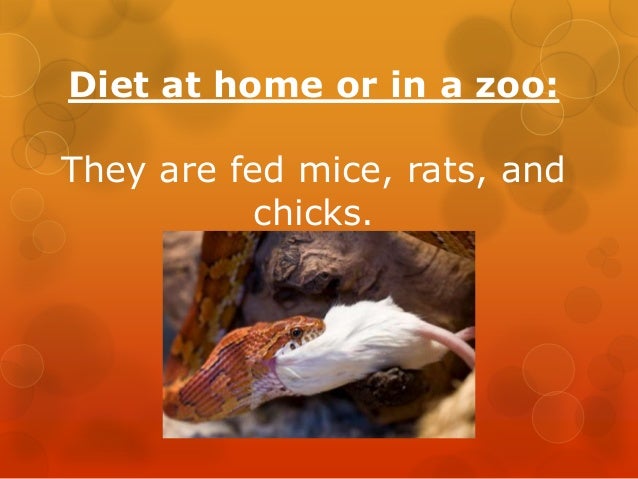 Diet at home or in a zoo:

They are fed mice, rats, and chicks.